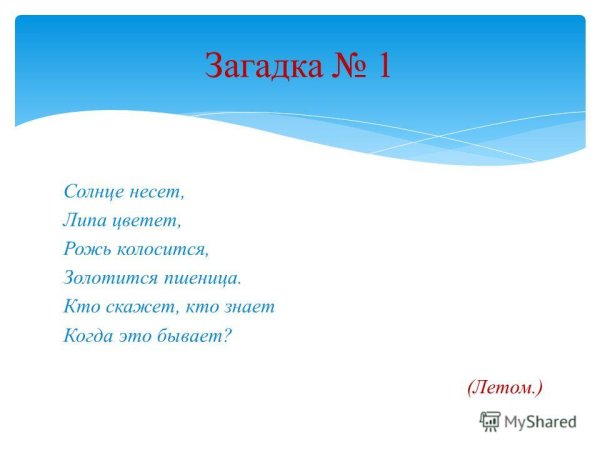 Загадка № 1

Солнце несет,
Липа цветет,
Рожь колосится,
Золотится пшеница.
Кто скажет, кто знает
Когда это бывает?

(Летом.)

MyShared